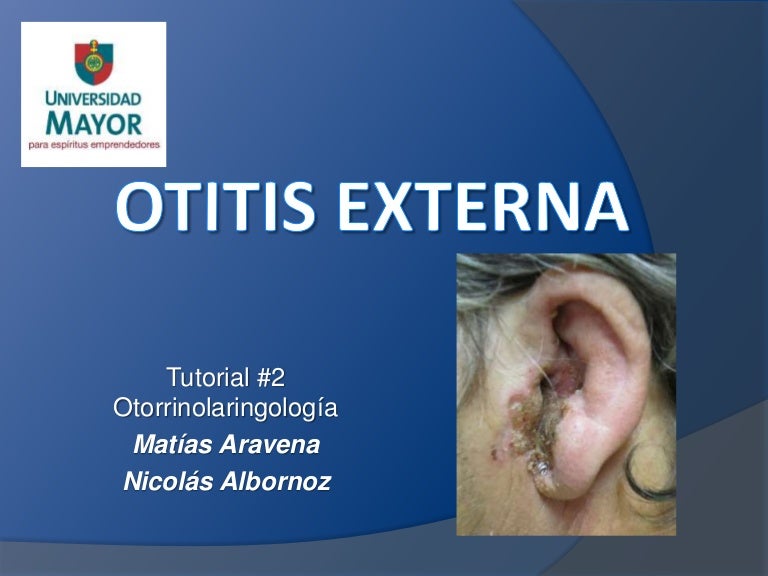 UNIVERSIDAD MAYOR
para espíritus emprendedores

OTITIS EXTERNA

Tutorial #2
Otorrinolaringología
Matías Aravena
Nicolás Albornoz